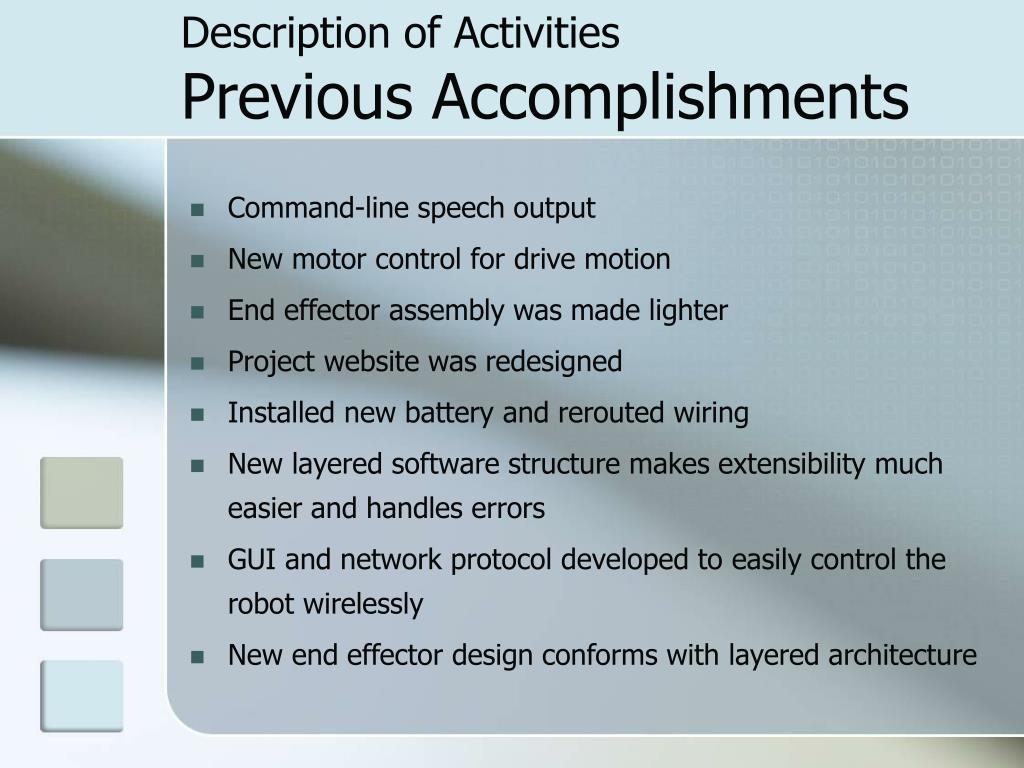 Description of Activities
Previous Accomplishments

- Command-line speech output
- New motor control for drive motion
- End effector assembly was made lighter
- Project website was redesigned
- Installed new battery and rerouted wiring
- New layered software structure makes extensibility much easier and handles errors
- GUI and network protocol developed to easily control the robot wirelessly
- New end effector design conforms with layered architecture